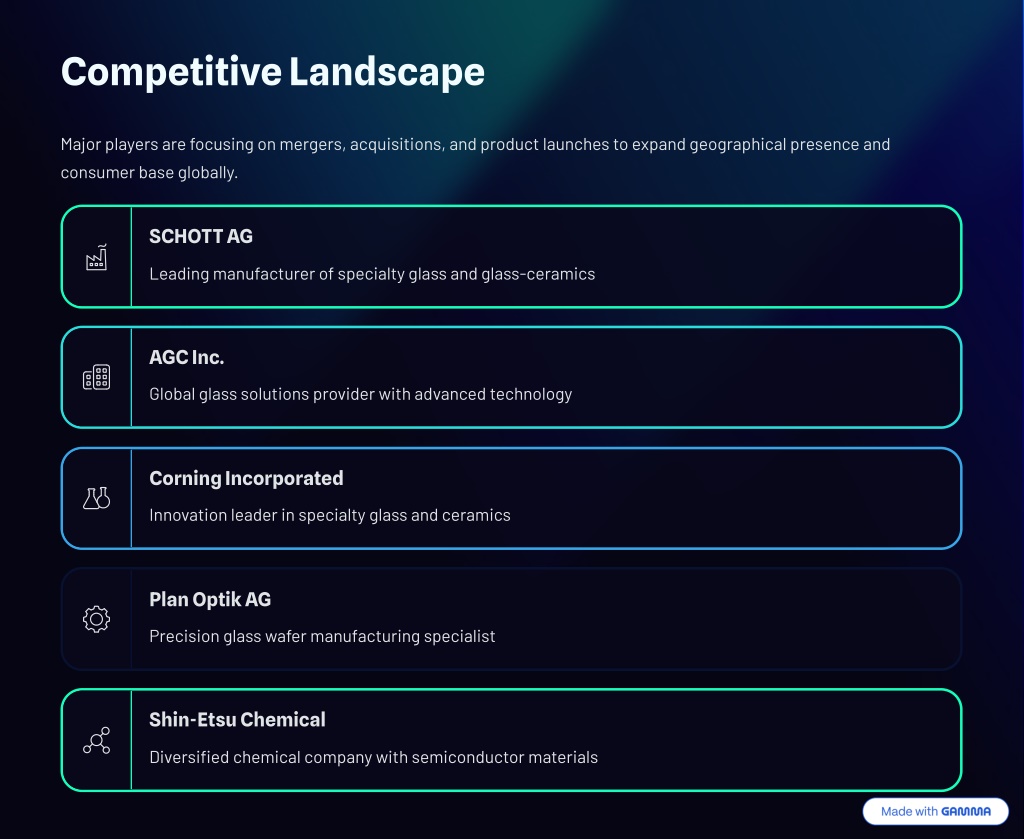 Competitive Landscape

Major players are focusing on mergers, acquisitions, and product launches to expand geographical presence and consumer base globally.

SCHOTT AG

Leading manufacturer of specialty glass and glass-ceramics

AGC Inc.

Global glass solutions provider with advanced technology

Corning Incorporated

Innovation leader in specialty glass and ceramics

Plan Optik AG

Precision glass wafer manufacturing specialist

Shin-Etsu Chemical

Diversified chemical company with semiconductor materials

Made with GAMMA